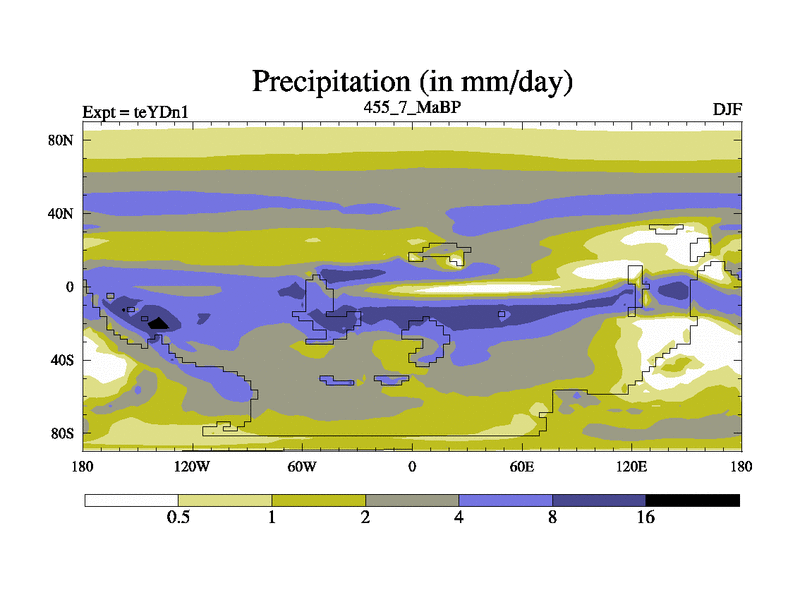 Precipitation (in mm/day)

Expt = teYDn1

455_7_MaBP

DJF

80N
40N
0
40S
80S

180
120W
60W
0
60E
120E
180

0.5
1
2
4
8
16